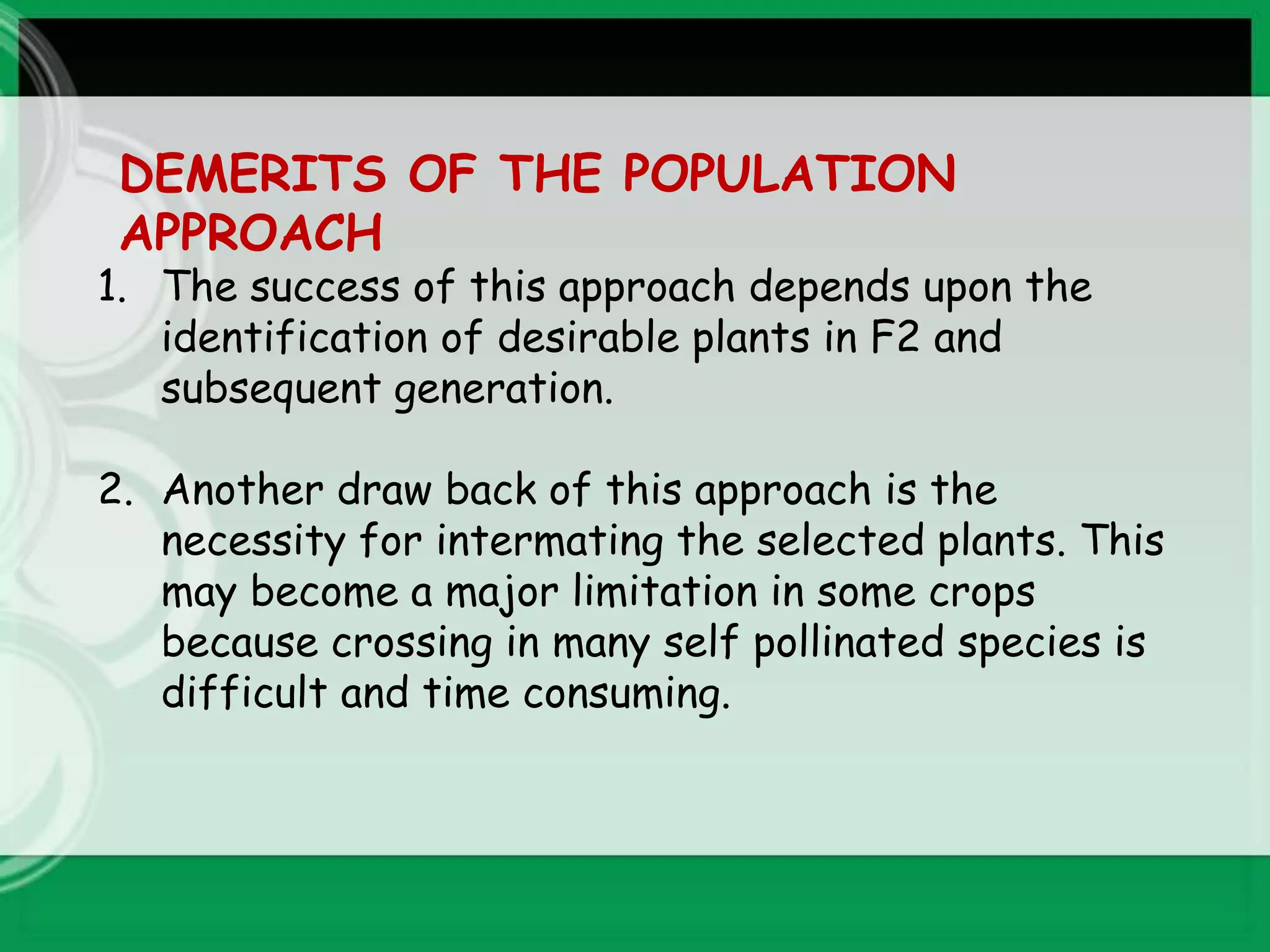 DEMERITS OF THE POPULATION APPROACH

1. The success of this approach depends upon the identification of desirable plants in F2 and subsequent generation.

2. Another draw back of this approach is the necessity for intermating the selected plants. This may become a major limitation in some crops because crossing in many self pollinated species is difficult and time consuming.